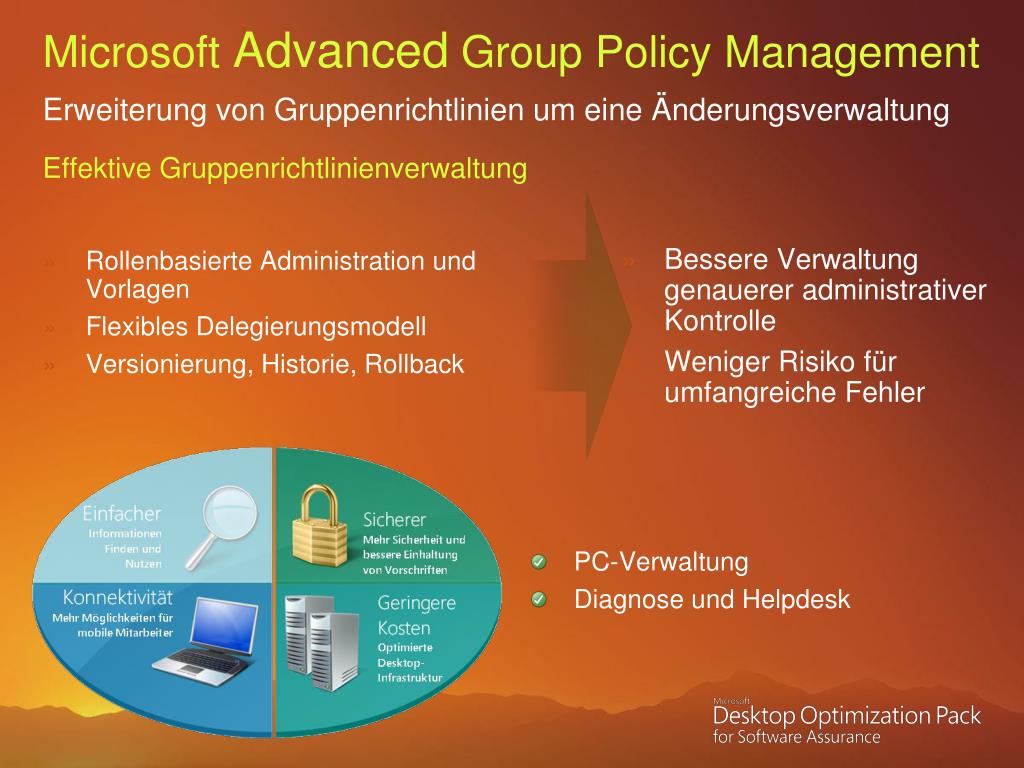 Microsoft Advanced Group Policy Management

Erweiterung von Gruppenrichtlinien um eine Änderungsverwaltung

Effektive Gruppenrichtlinienverwaltung

» Rollenbasierte Administration und Vorlagen
» Flexibles Delegierungsmodell
» Versionierung, Historie, Rollback

» Bessere Verwaltung genauerer administrativer Kontrolle
Weniger Risiko für umfangreiche Fehler

Einfacher
Informationen Finden und Nutzen

Sicherer
Mehr Sicherheit und bessere Einhaltung von Vorschriften

Konnektivität
Mehr Möglichkeiten für mobile Mitarbeiter

Geringere Kosten
Optimierte Desktop-Infrastruktur

PC-Verwaltung
Diagnose und Helpdesk

Microsoft
Desktop Optimization Pack
for Software Assurance